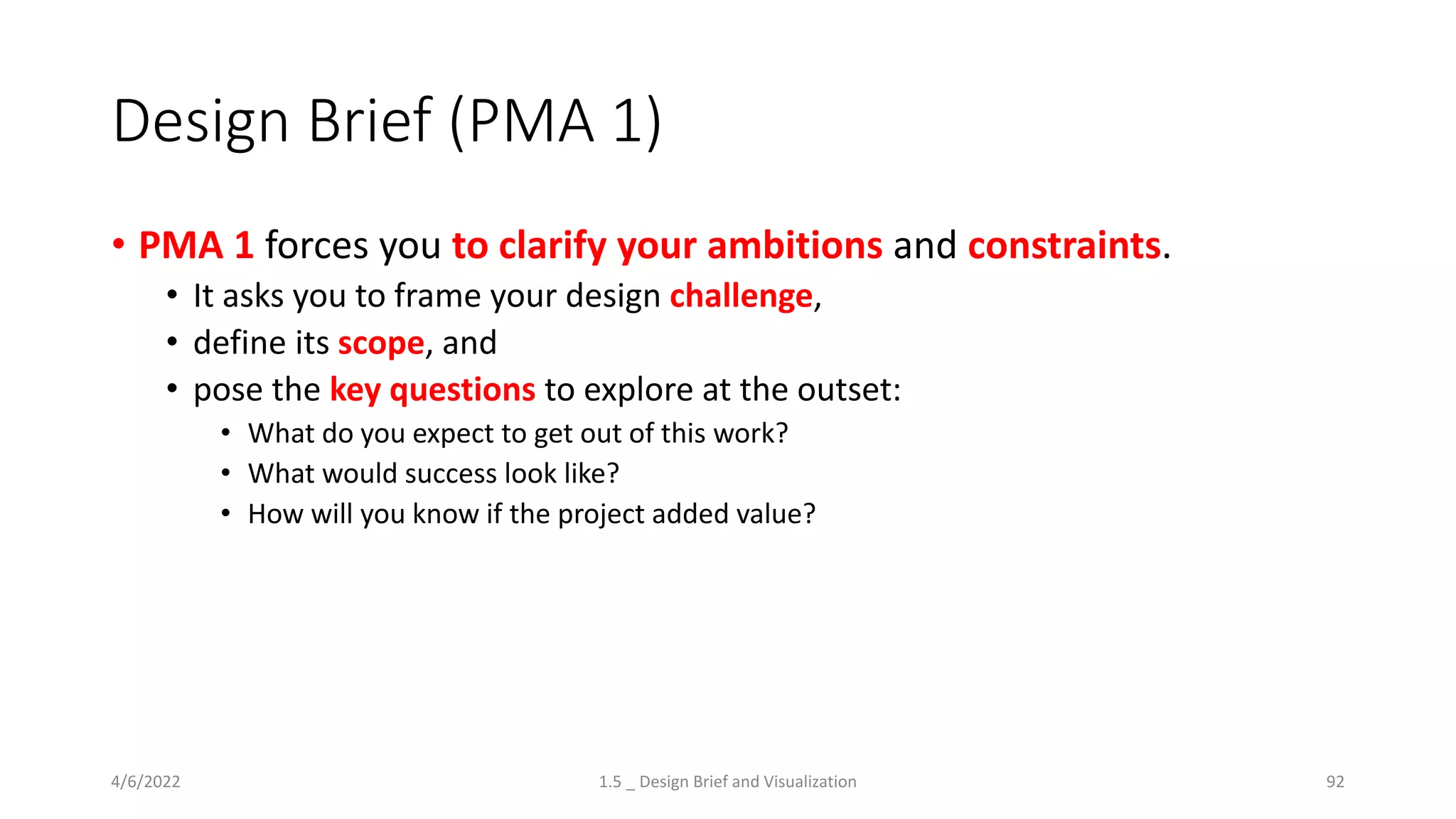 Design Brief (PMA 1)

• PMA 1 forces you to clarify your ambitions and constraints.
  • It asks you to frame your design challenge,
  • define its scope, and
  • pose the key questions to explore at the outset:
    • What do you expect to get out of this work?
    • What would success look like?
    • How will you know if the project added value?

4/6/2022 1.5 _ Design Brief and Visualization 92